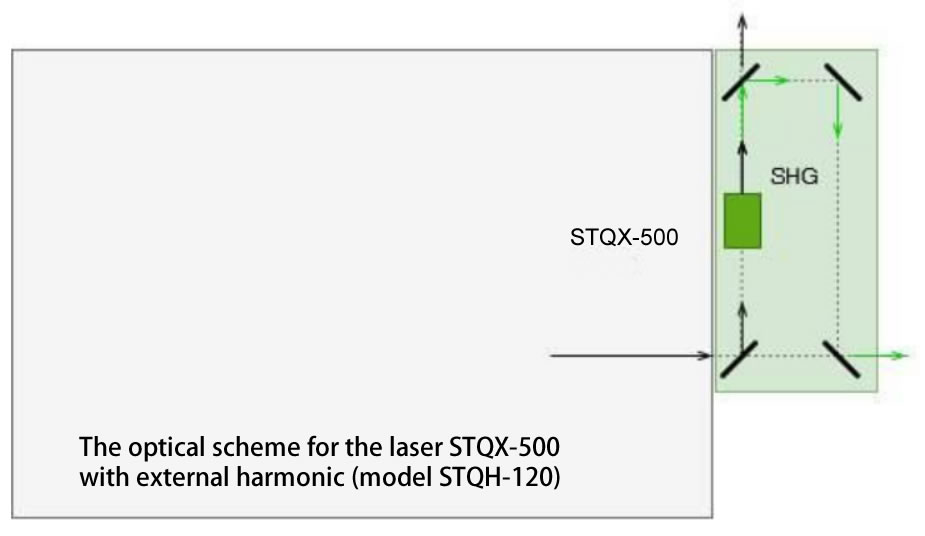 SHG

STQX-500

The optical scheme for the laser STQX-500 with external harmonic (model STQH-120)